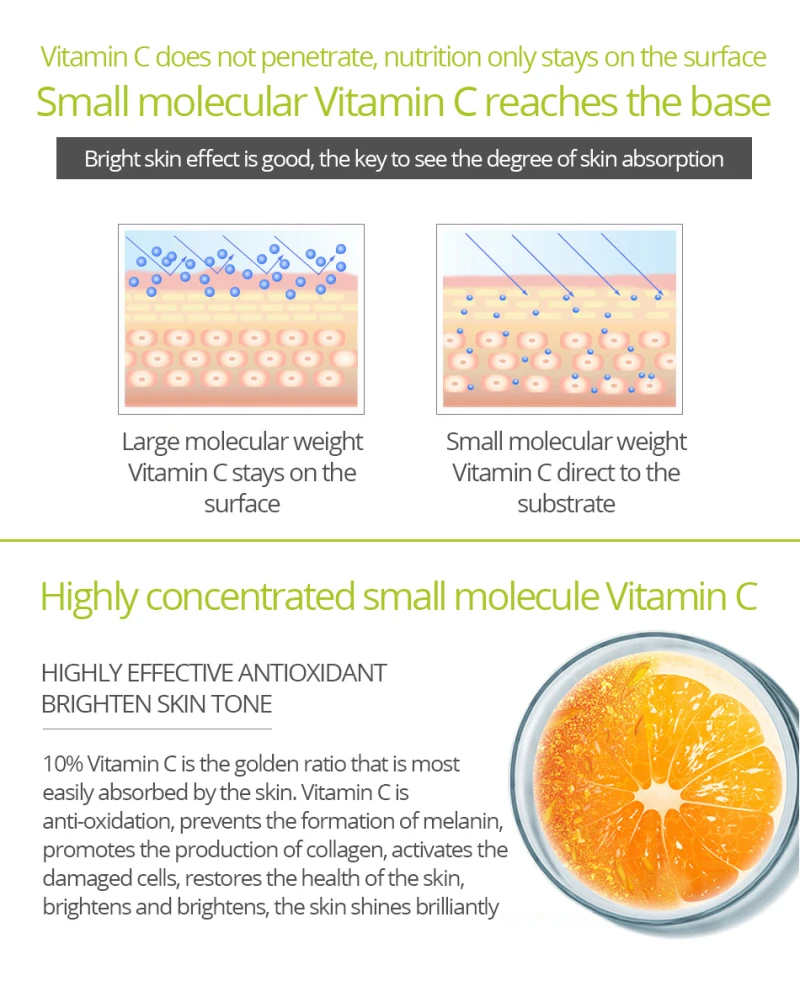 Vitamin C does not penetrate, nutrition only stays on the surface

Small molecular Vitamin C reaches the base

Bright skin effect is good, the key to see the degree of skin absorption

Large molecular weight Vitamin C stays on the surface

Small molecular weight Vitamin C direct to the substrate

Highly concentrated small molecule Vitamin C

HIGHLY EFFECTIVE ANTIOXIDANT
BRIGHTEN SKIN TONE

10% Vitamin C is the golden ratio that is most easily absorbed by the skin. Vitamin C is anti-oxidation, prevents the formation of melanin, promotes the production of collagen, activates the damaged cells, restores the health of the skin, brightens and brightens, the skin shines brilliantly